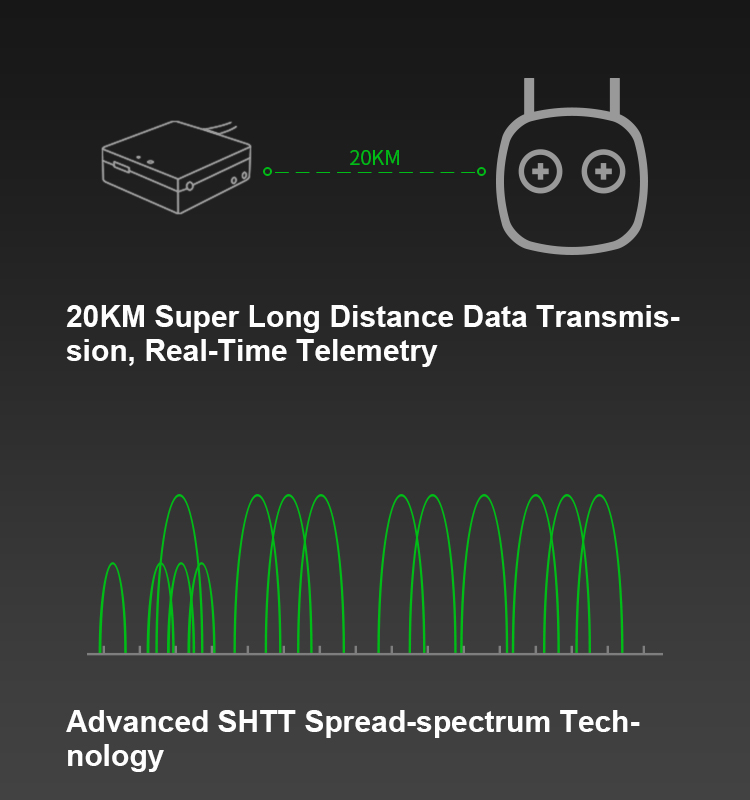 20KM

20KM Super Long Distance Data Transmission, Real-Time Telemetry

Advanced SHTT Spread-spectrum Technology